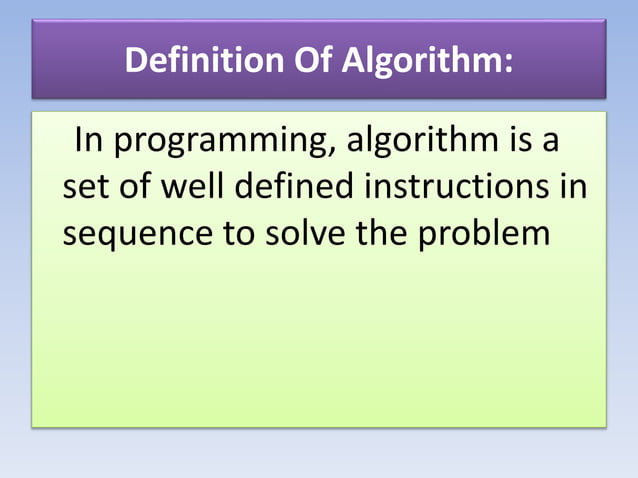 Definition Of Algorithm:

In programming, algorithm is a set of well defined instructions in sequence to solve the problem